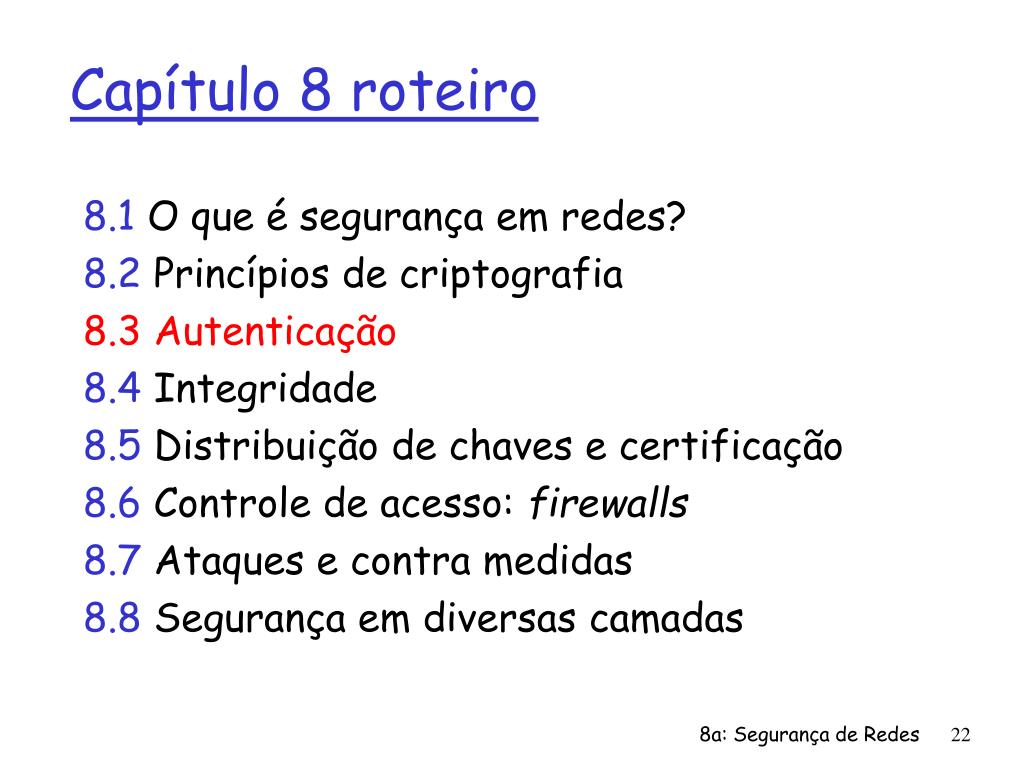 Capítulo 8 roteiro

8.1 O que é segurança em redes?
8.2 Princípios de criptografia
8.3 Autenticação
8.4 Integridade
8.5 Distribuição de chaves e certificação
8.6 Controle de acesso: firewalls
8.7 Ataques e contra medidas
8.8 Segurança em diversas camadas

8a: Segurança de Redes 22